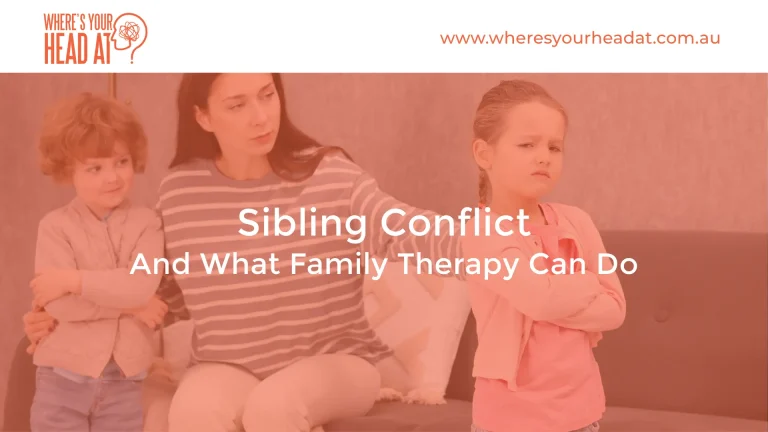 WHERE'S YOUR HEAD AT?

www.wheresyourheadat.com.au

Sibling Conflict
And What Family Therapy Can Do